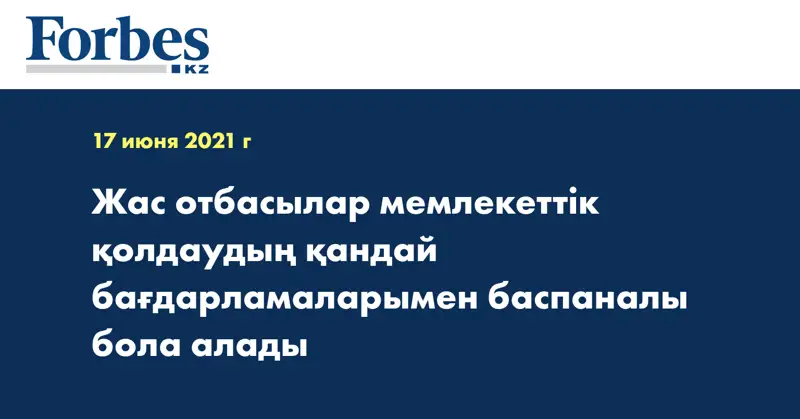 Forbes
KZ

17 июня 2021 г

Жас отбасылар мемлекеттік қолдаудың қандай бағдарламаларымен баспаналы бола алады